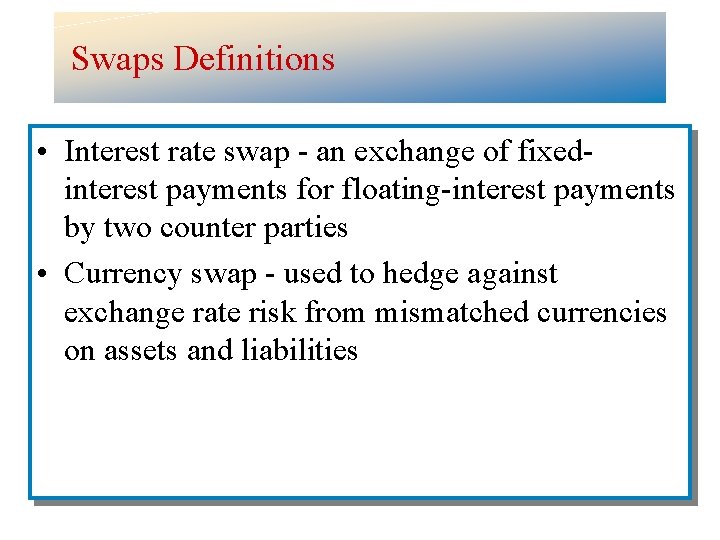 Swaps Definitions

• Interest rate swap - an exchange of fixed-interest payments for floating-interest payments by two counter parties

• Currency swap - used to hedge against exchange rate risk from mismatched currencies on assets and liabilities